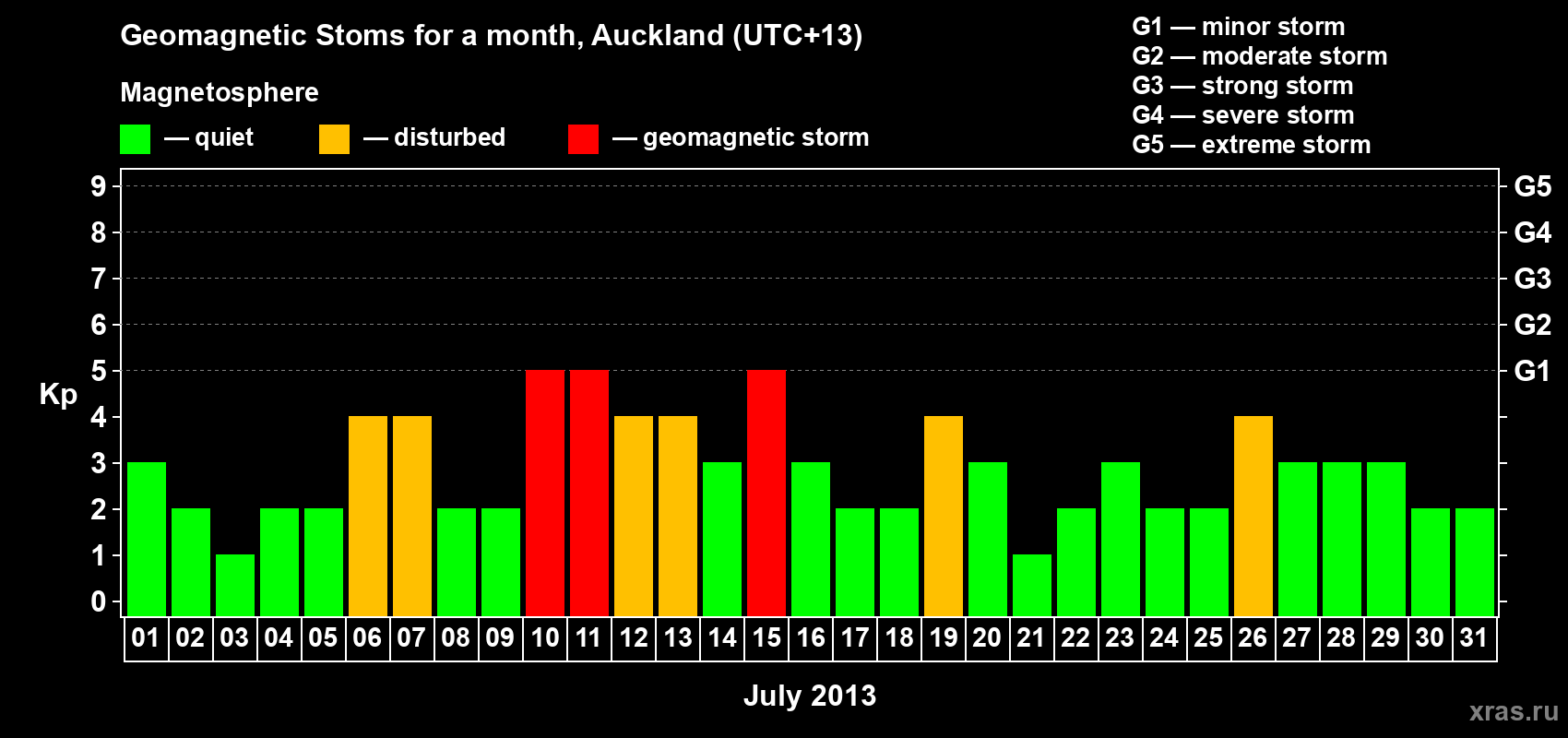 Geomagnetic Stoms for a month, Auckland (UTC+13)

Magnetosphere

— quiet — disturbed — geomagnetic storm

G1 — minor storm
G2 — moderate storm
G3 — strong storm
G4 — severe storm
G5 — extreme storm

Kp

9
8
7
6
5
4
3
2
1
0

G5
G4
G3
G2
G1

01 02 03 04 05 06 07 08 09 10 11 12 13 14 15 16 17 18 19 20 21 22 23 24 25 26 27 28 29 30 31

July 2013

xras.ru